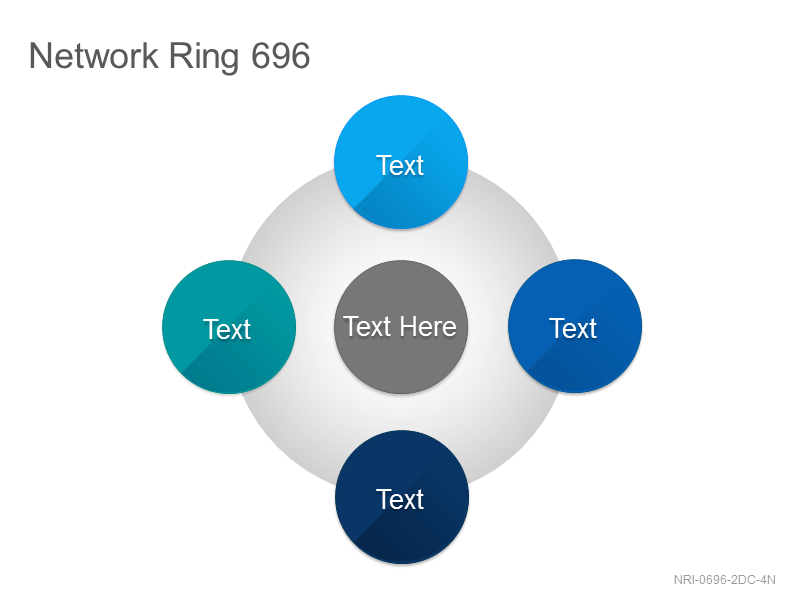 Network Ring 696

Text

Text

Text Here

Text

Text

NRI-0696-2DC-4N